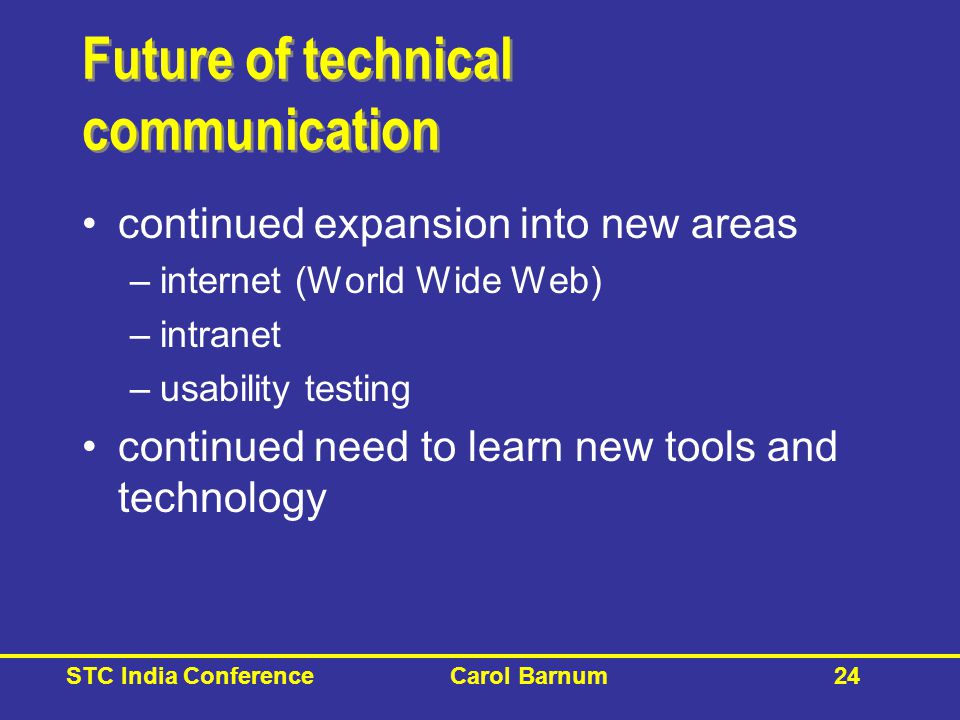 Future of technical communication

• continued expansion into new areas
  – internet (World Wide Web)
  – intranet
  – usability testing
• continued need to learn new tools and technology

STC India Conference    Carol Barnum    24